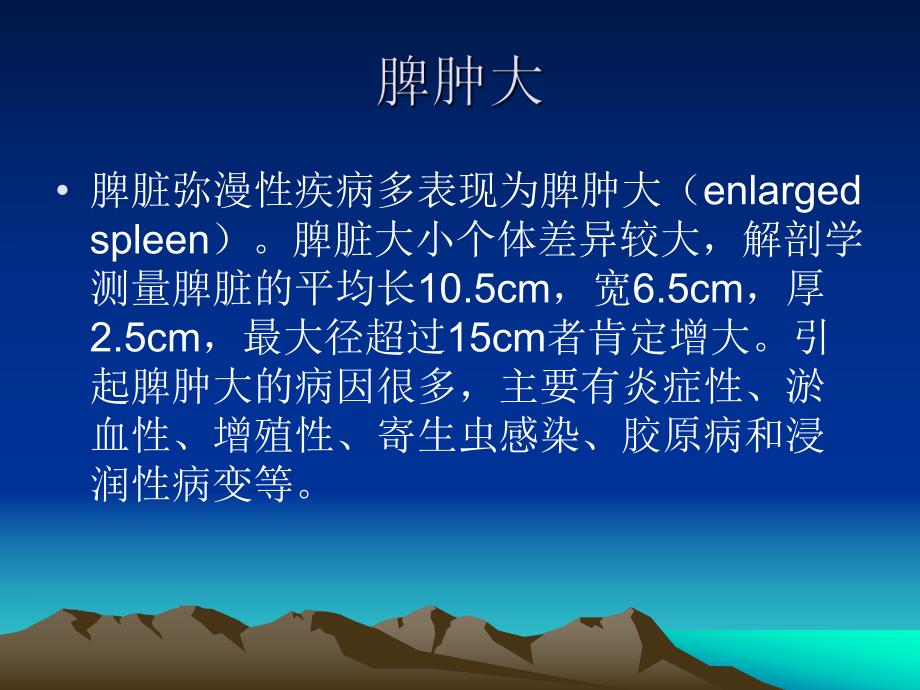 脾肿大

• 脾脏弥漫性疾病多表现为脾肿大（enlarged spleen）。脾脏大小个体差异较大，解剖学测量脾脏的平均长10.5cm，宽6.5cm，厚2.5cm，最大径超过15cm者肯定增大。引起脾肿大的病因很多，主要有炎症性、淤血性、增殖性、寄生虫感染、胶原病和浸润性病变等。